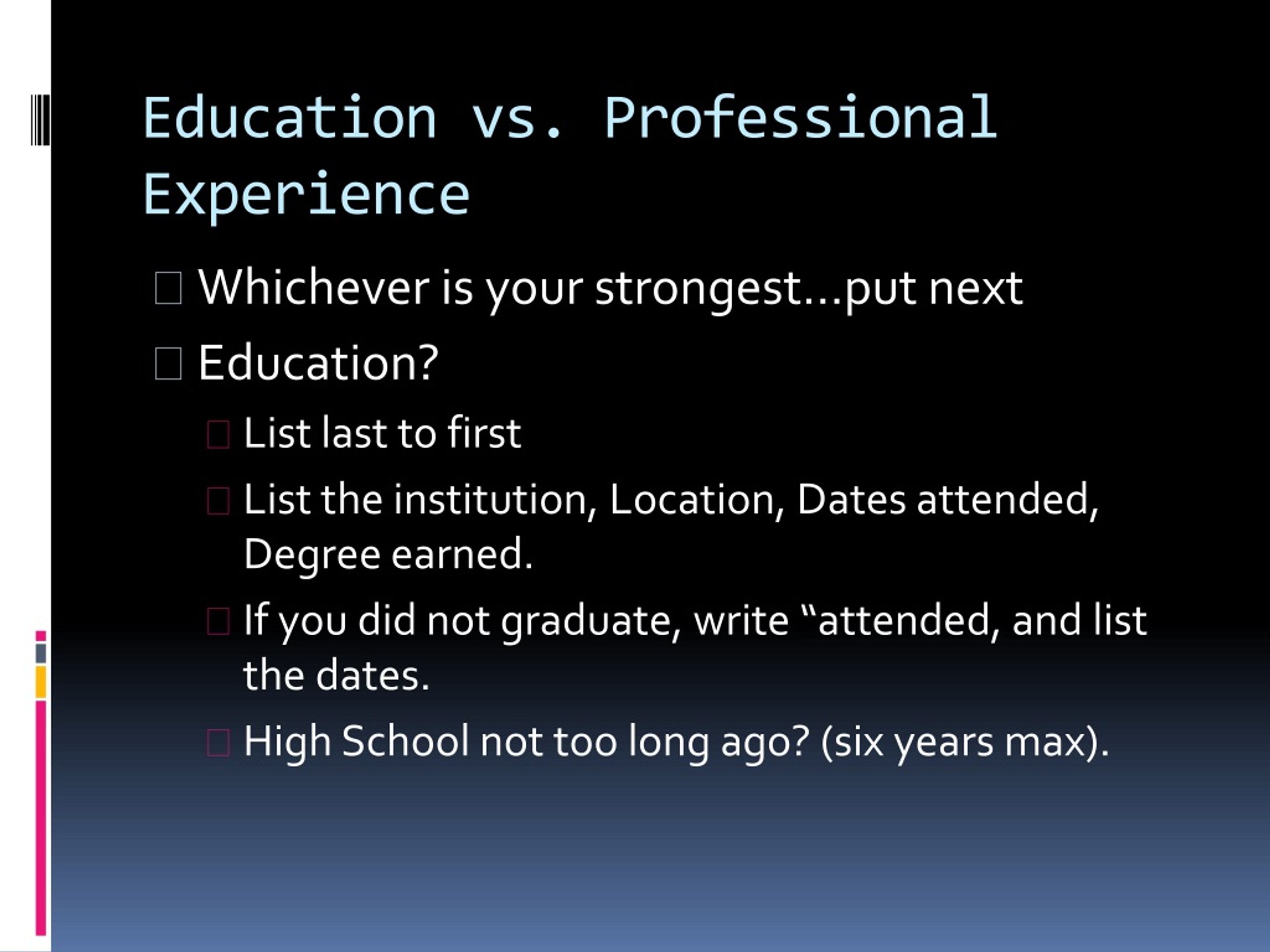 Education vs. Professional Experience

Whichever is your strongest…put next

Education?

List last to first

List the institution, Location, Dates attended, Degree earned.

If you did not graduate, write “attended, and list the dates.

High School not too long ago? (six years max).